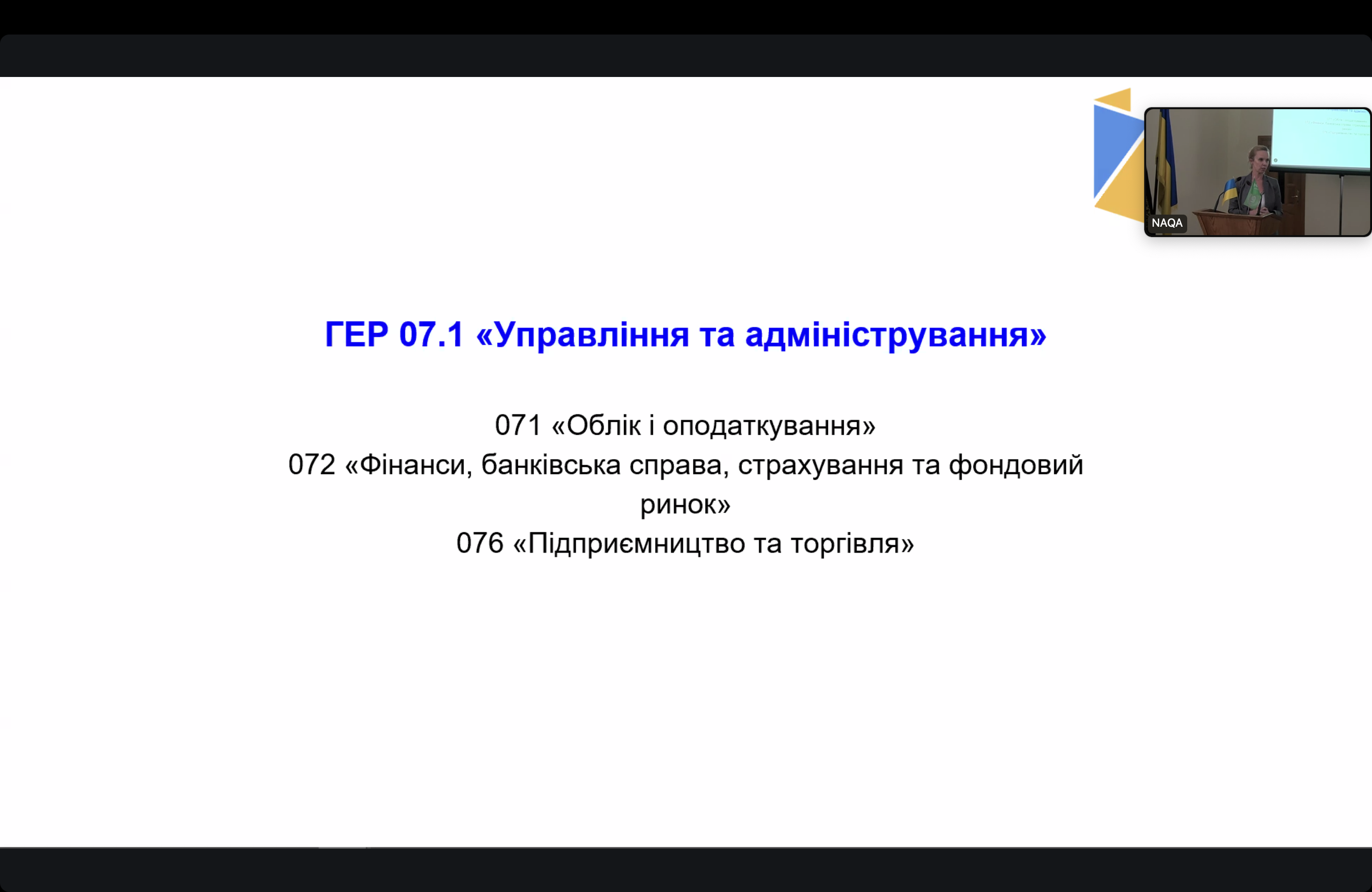 NAQA

ГЕР 07.1 «Управління та адміністрування»

071 «Облік і оподаткування»
072 «Фінанси, банківська справа, страхування та фондовий ринок»
076 «Підприємництво та торгівля»